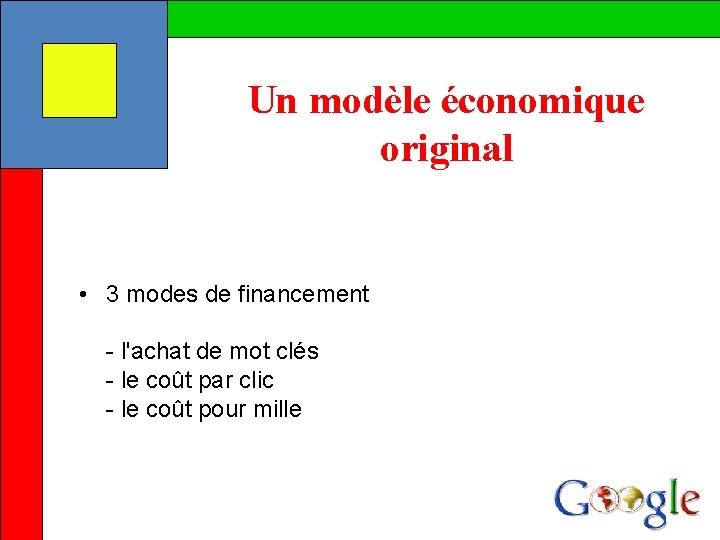 Un modèle économique original

• 3 modes de financement

- l'achat de mot clés
- le coût par clic
- le coût pour mille

Google